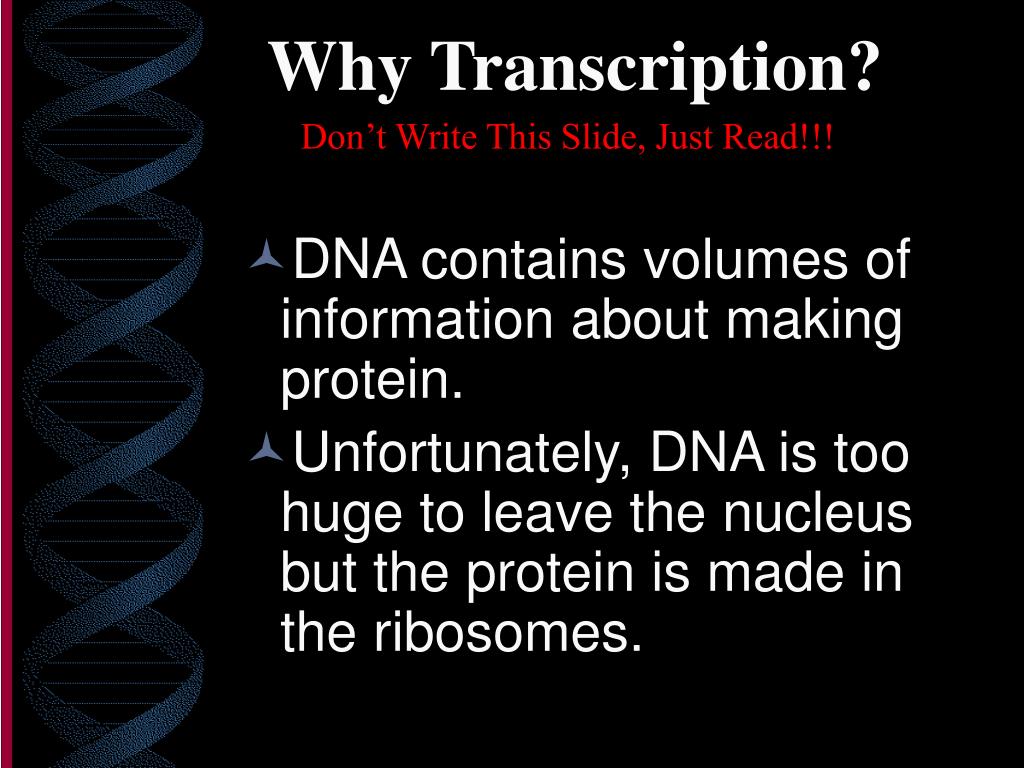 Why Transcription?

Don’t Write This Slide, Just Read!!!

DNA contains volumes of information about making protein.

Unfortunately, DNA is too huge to leave the nucleus but the protein is made in the ribosomes.